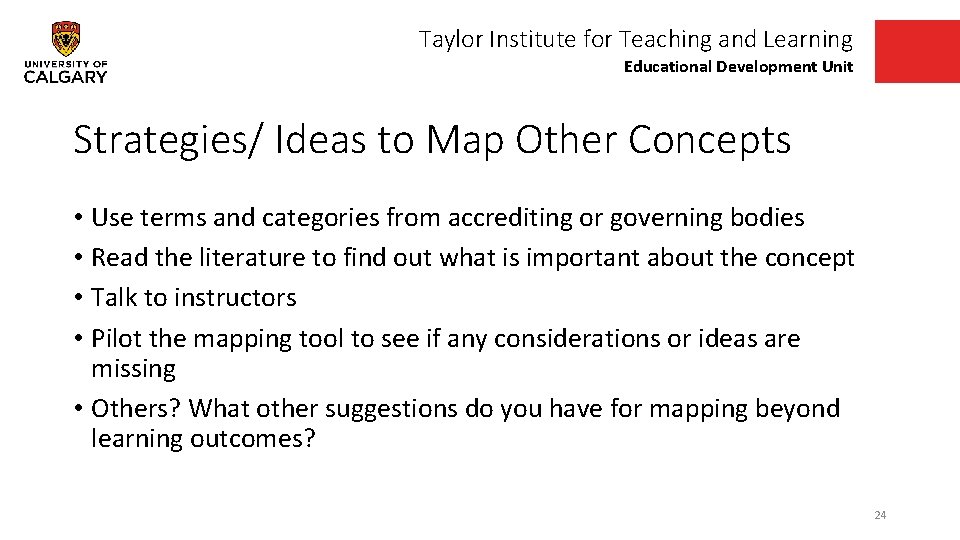 UNIVERSITY OF CALGARY

Taylor Institute for Teaching and Learning
Educational Development Unit

Strategies/ Ideas to Map Other Concepts

• Use terms and categories from accrediting or governing bodies
• Read the literature to find out what is important about the concept
• Talk to instructors
• Pilot the mapping tool to see if any considerations or ideas are missing
• Others? What other suggestions do you have for mapping beyond learning outcomes?

24